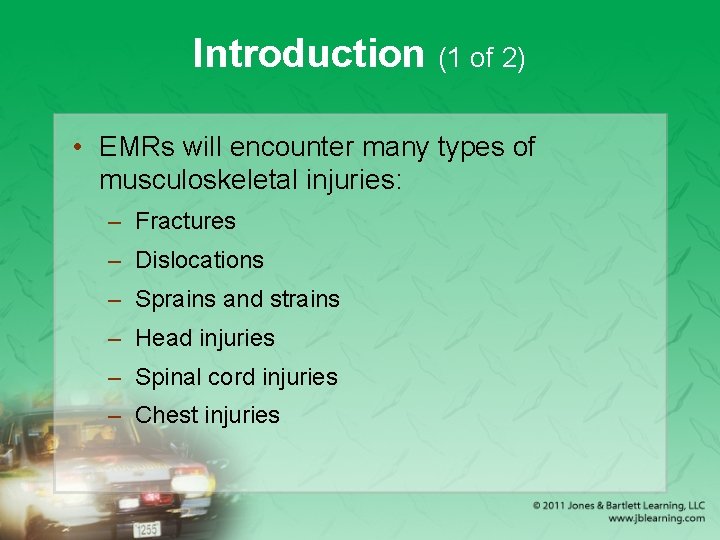 Introduction (1 of 2)

• EMRs will encounter many types of musculoskeletal injuries:
– Fractures
– Dislocations
– Sprains and strains
– Head injuries
– Spinal cord injuries
– Chest injuries

1255

© 2011 Jones & Bartlett Learning, LLC
www.jblearning.com